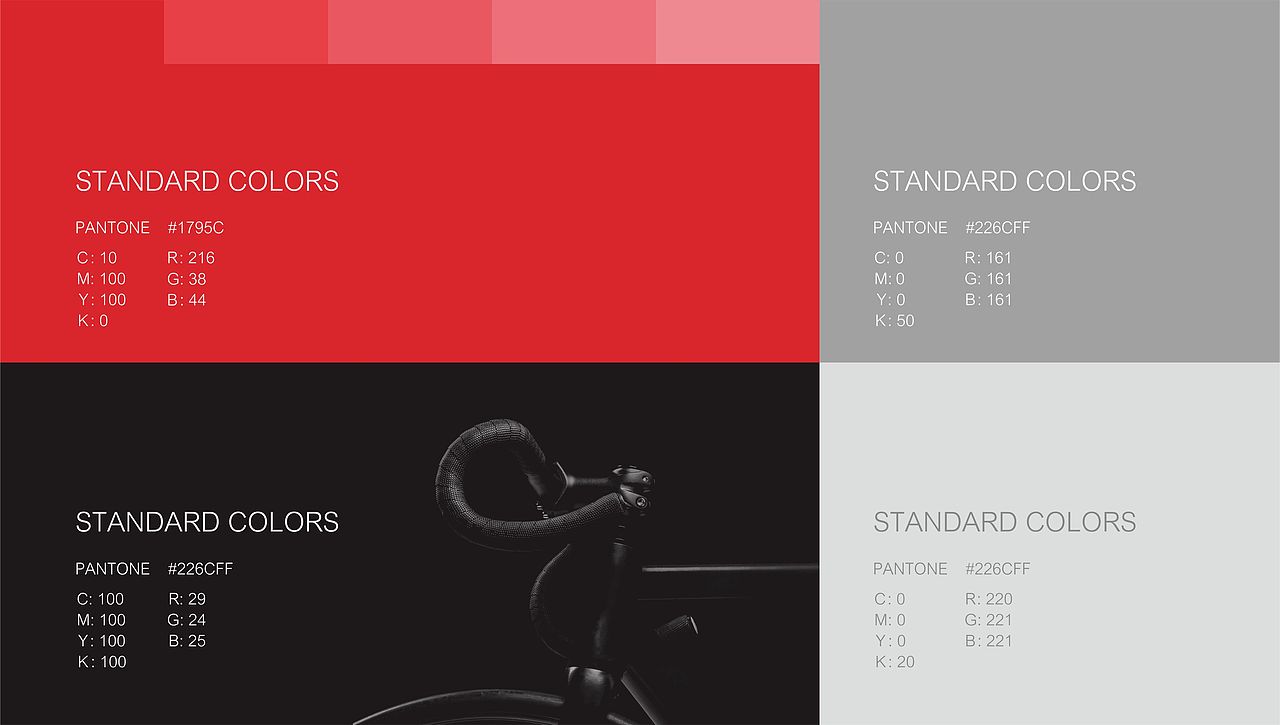 STANDARD COLORS

PANTONE #1795C

C: 10
M: 100
Y: 100
K: 0

R: 216
G: 38
B: 44

STANDARD COLORS

PANTONE #226CFF

C: 0
M: 0
Y: 0
K: 50

R: 161
G: 161
B: 161

STANDARD COLORS

PANTONE #226CFF

C: 100
M: 100
Y: 100
K: 100

R: 29
G: 24
B: 25

STANDARD COLORS

PANTONE #226CFF

C: 0
M: 0
Y: 0
K: 20

R: 220
G: 221
B: 221